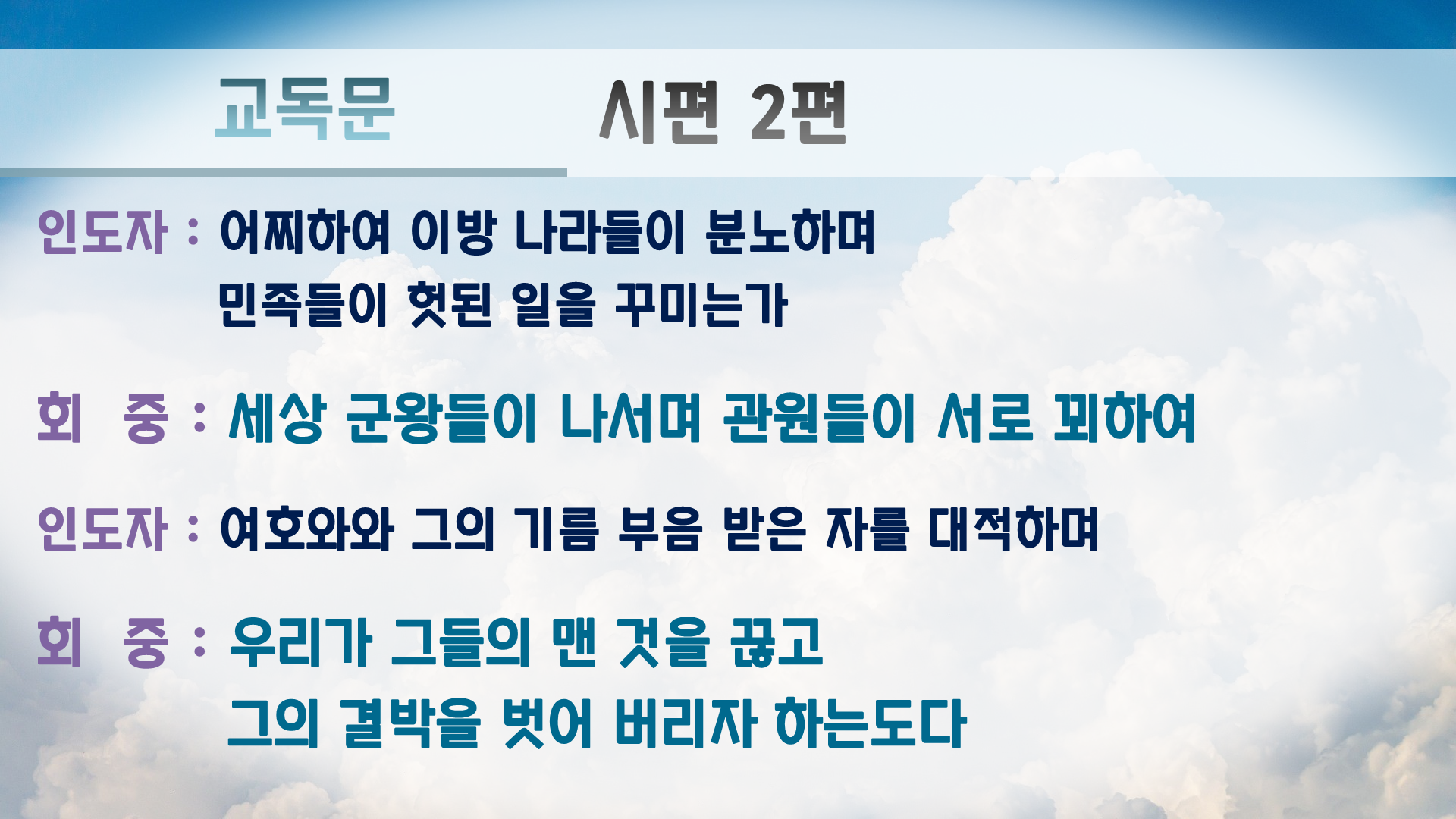 교독문 시편 2편

인도자 : 어찌하여 이방 나라들이 분노하며 민족들이 헛된 일을 꾸미는가

회 중 : 세상 군왕들이 나서며 관원들이 서로 꾀하여

인도자 : 여호와와 그의 기름 부음 받은 자를 대적하며

회 중 : 우리가 그들의 맨 것을 끊고 그의 결박을 벗어 버리자 하는도다